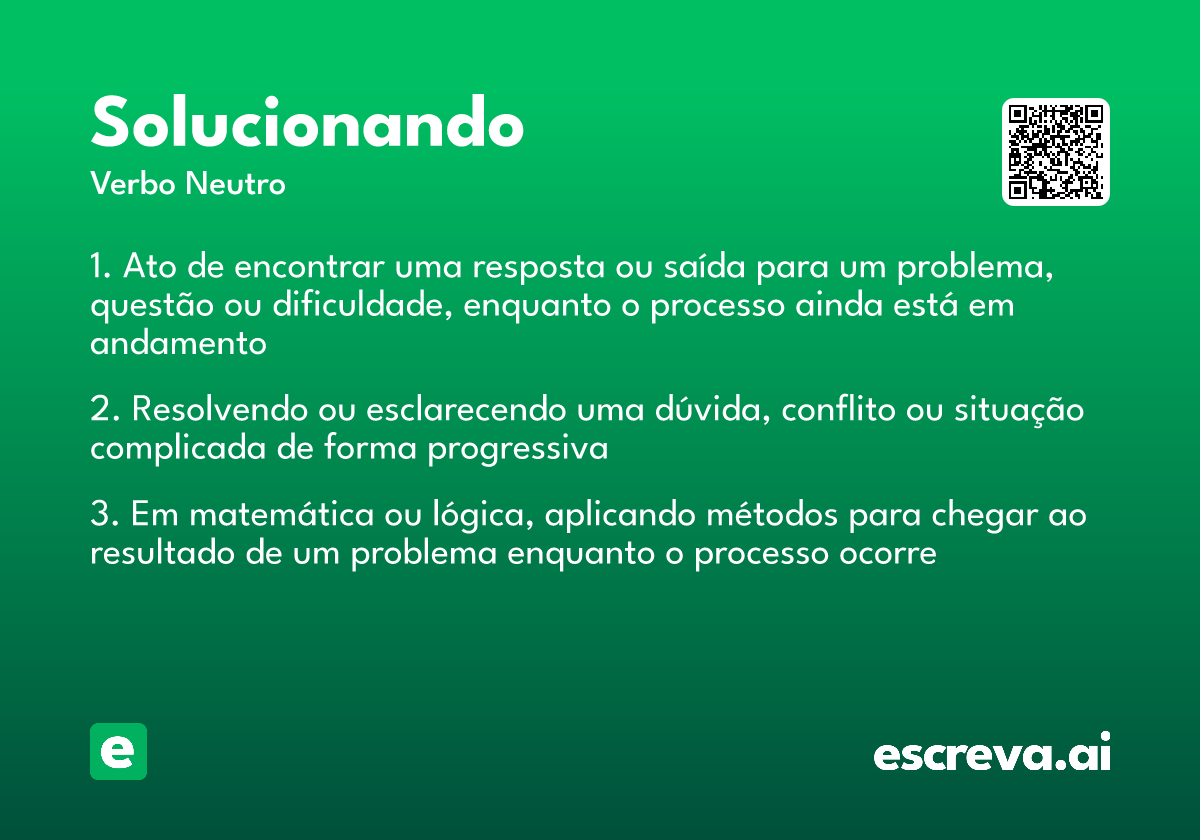 Solucionando
Verbo Neutro

1. Ato de encontrar uma resposta ou saída para um problema, questão ou dificuldade, enquanto o processo ainda está em andamento

2. Resolvendo ou esclarecendo uma dúvida, conflito ou situação complicada de forma progressiva

3. Em matemática ou lógica, aplicando métodos para chegar ao resultado de um problema enquanto o processo ocorre

e

escreva.ai